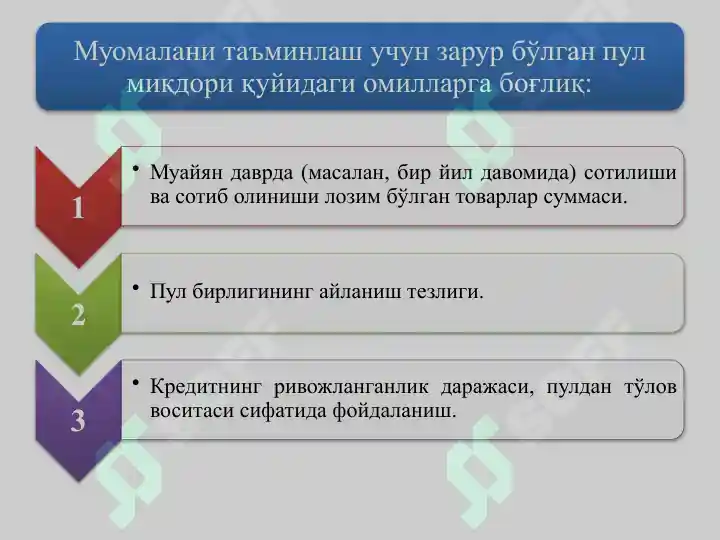 Муомалани таъминлаш учун зарур бўлган пул миқдори қуйидаги омилларга боғлиқ:

1

• Муайян даврда (масалан, бир йил давомида) сотилиши ва сотиб олиниши лозим бўлган товарлар суммаси.

2

• Пул бирлигининг айланиш тезлиги.

3

• Кредитнинг ривожланганлик даражаси, пулдан тўлов воситаси сифатида фойдаланиш.